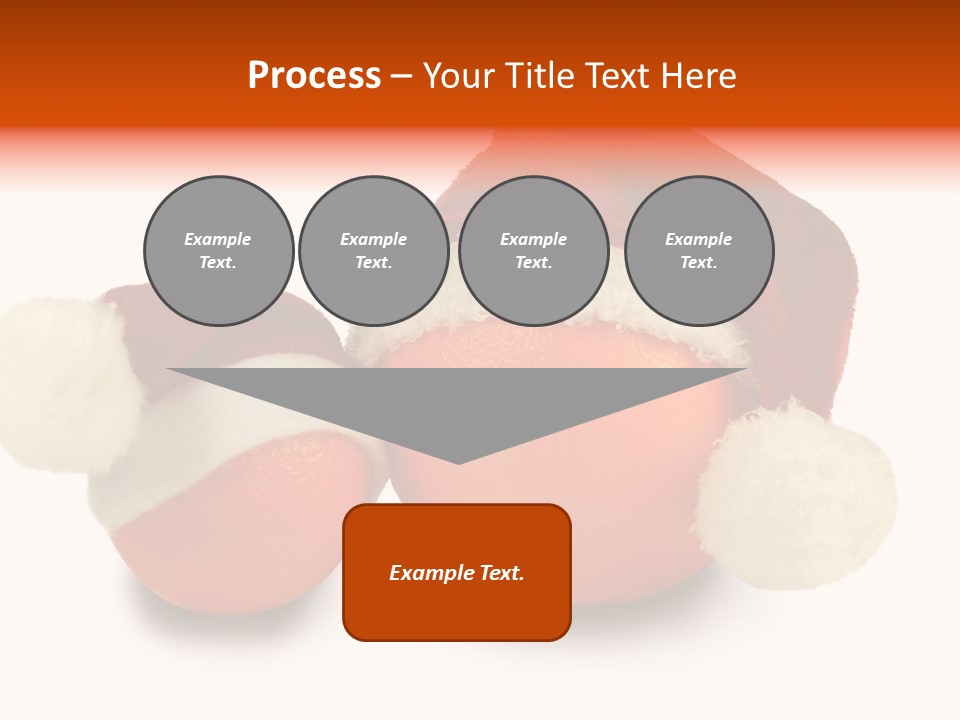 Process – Your Title Text Here

Example Text.

Example Text.

Example Text.

Example Text.

Example Text.